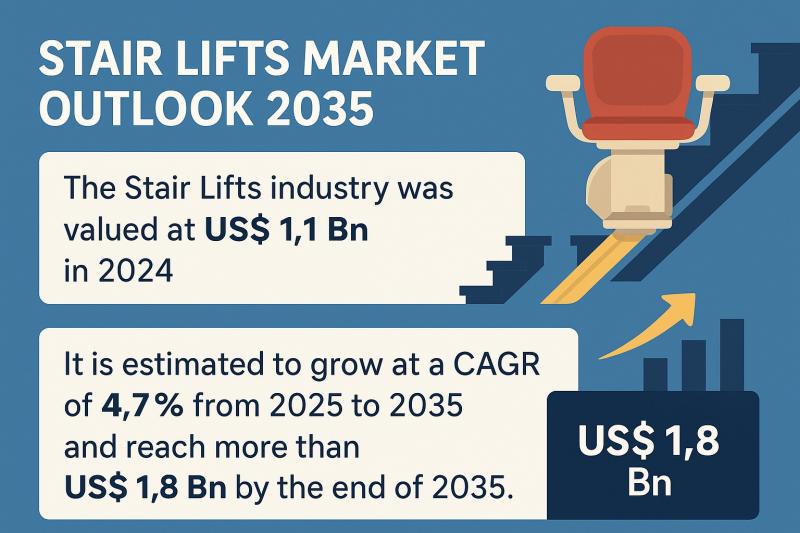 STAIR LIFTS MARKET OUTLOOK 2035

The Stair Lifts industry was valued at US$ 1,1 Bn in 2024

It is estimated to grow at a CAGR of 4,7 % from 2025 to 2035 and reach more than US$ 1,8 Bn by the end of 2035.

US$ 1,8 Bn